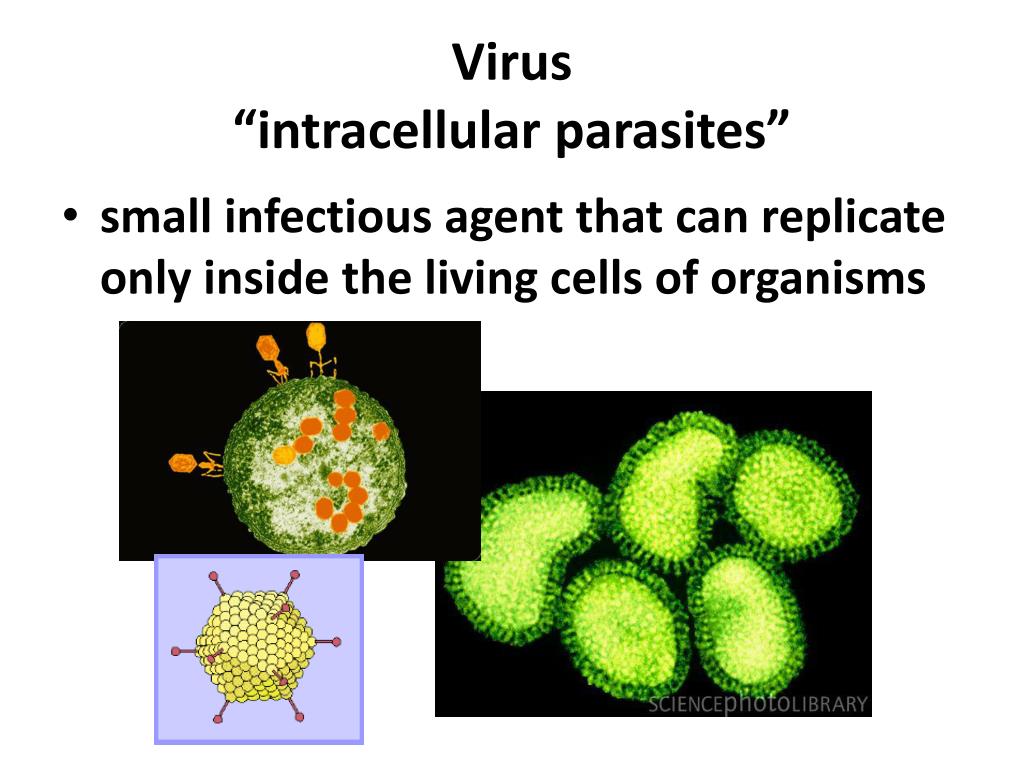 Virus
“intracellular parasites”

• small infectious agent that can replicate only inside the living cells of organisms

SCIENCEphotoLIBRARY